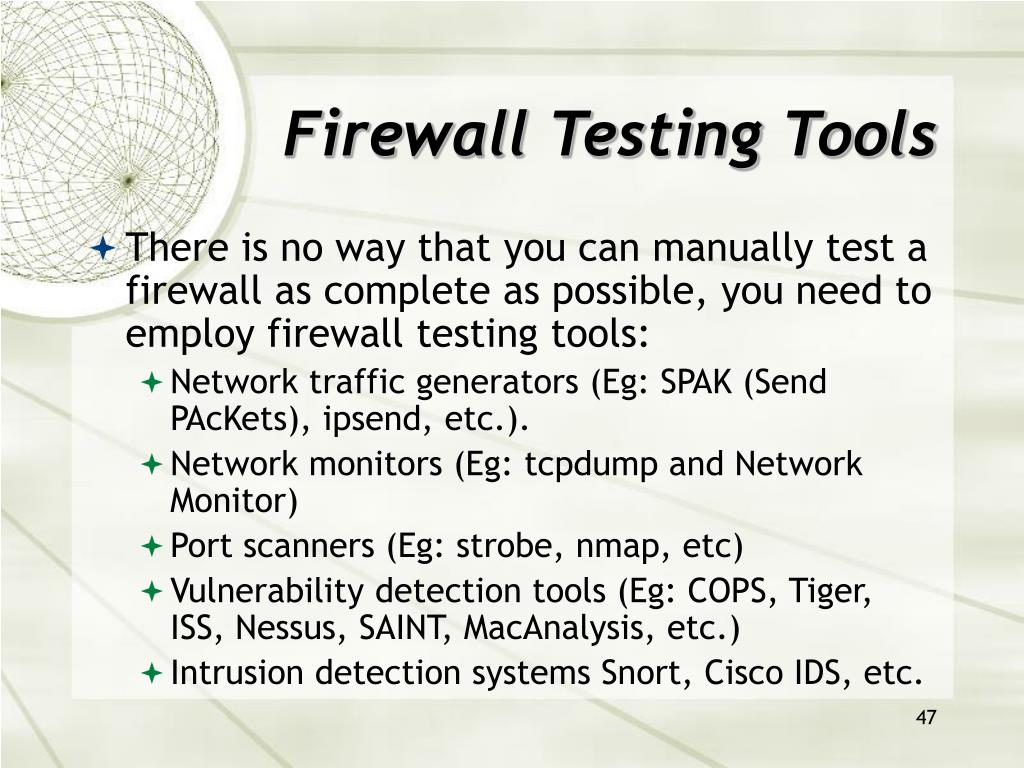 Firewall Testing Tools

There is no way that you can manually test a firewall as complete as possible, you need to employ firewall testing tools:

Network traffic generators (Eg: SPAK (Send PAcKets), ipsend, etc.).

Network monitors (Eg: tcpdump and Network Monitor)

Port scanners (Eg: strobe, nmap, etc)

Vulnerability detection tools (Eg: COPS, Tiger, ISS, Nessus, SAINT, MacAnalysis, etc.)

Intrusion detection systems Snort, Cisco IDS, etc.

47